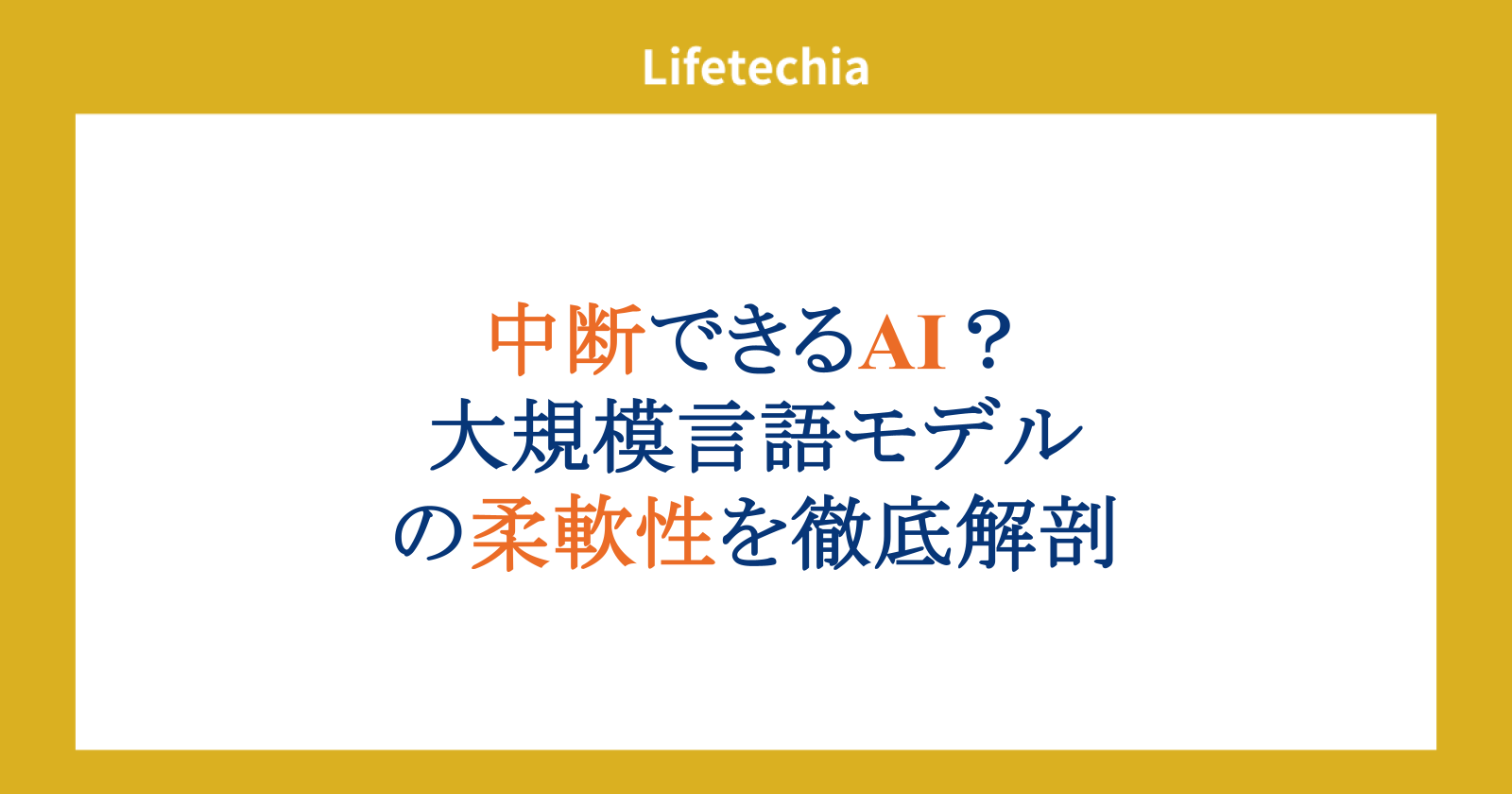 Lifetechia

中断できるAI？
大規模言語モデル
の柔軟性を徹底解剖